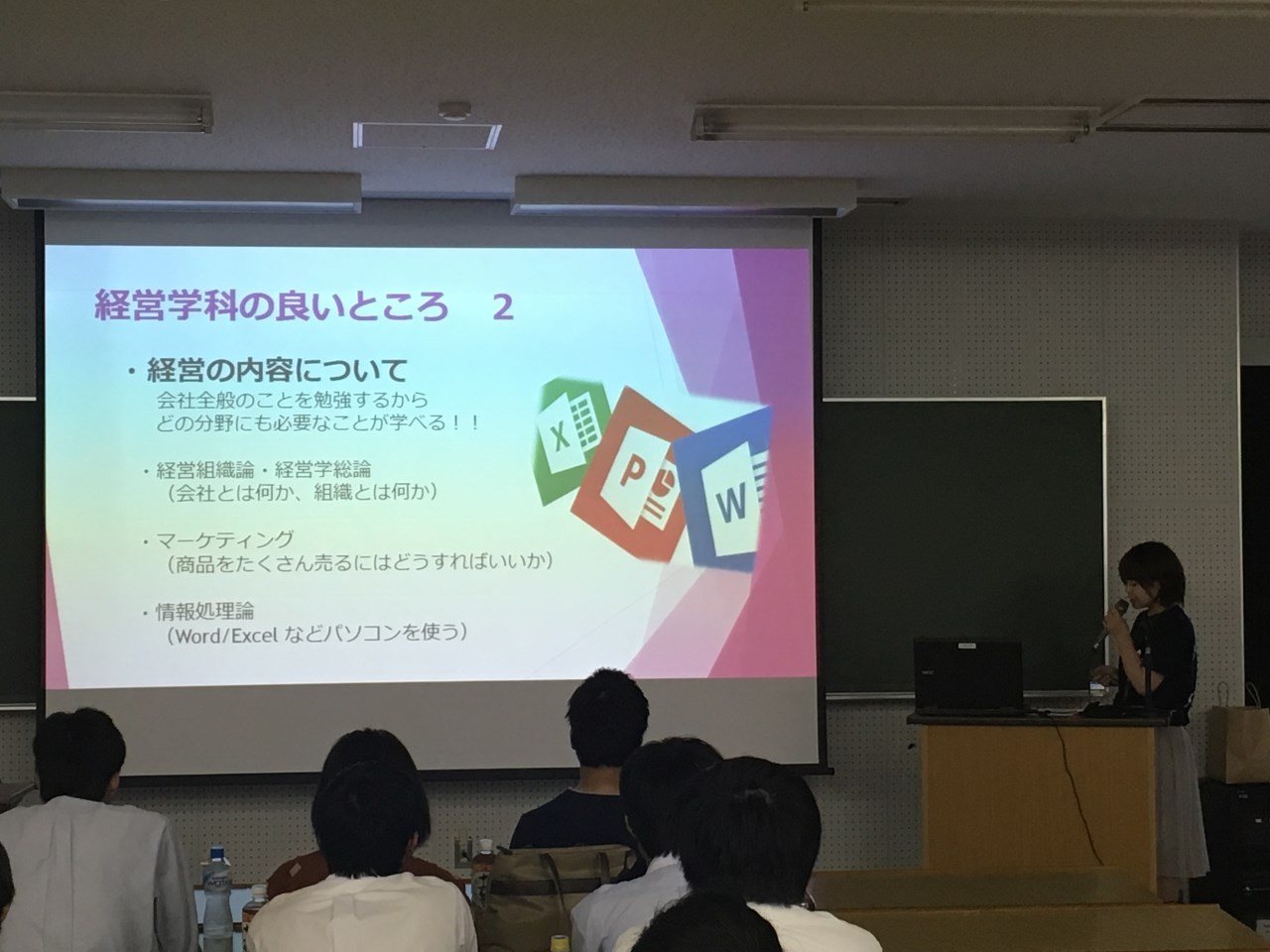 経営学科の良いところ　2

・経営の内容について
会社全般のことを勉強するから
どの分野にも必要なことが学べる！！

・経営組織論・経営学総論
（会社とは何か、組織とは何か）

・マーケティング
（商品をたくさん売るにはどうすればいいか）

・情報処理論
（Word/Excel などパソコンを使う）

X

P

W